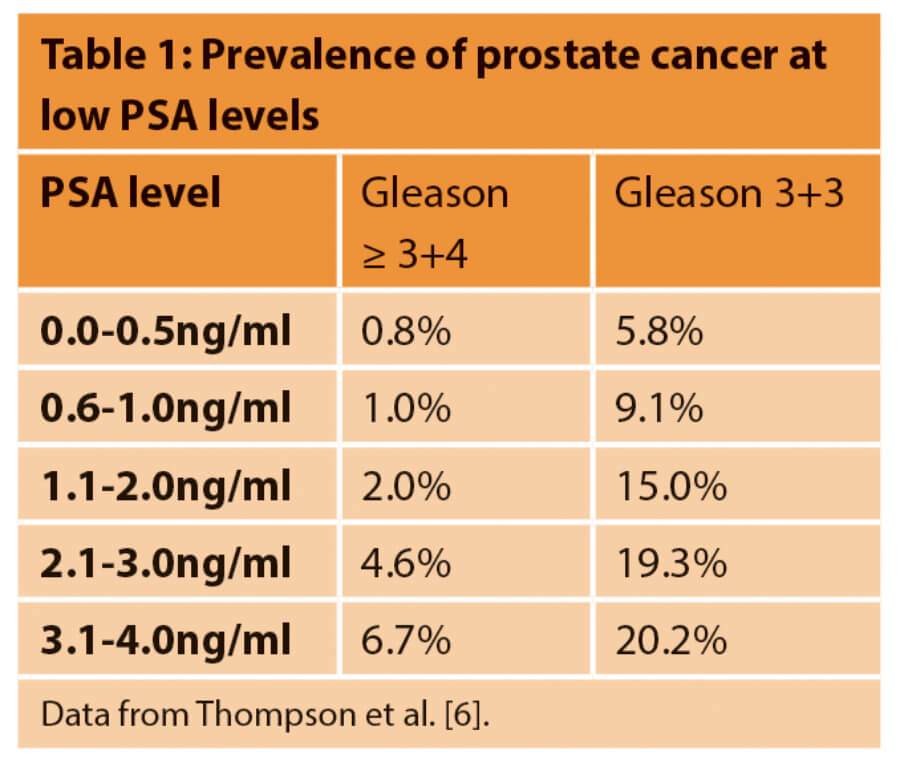 Table 1: Prevalence of prostate cancer at low PSA levels

| PSA level | Gleason ≥ 3+4 | Gleason 3+3 |
|---|---|---|
| 0.0-0.5ng/ml | 0.8% | 5.8% |
| 0.6-1.0ng/ml | 1.0% | 9.1% |
| 1.1-2.0ng/ml | 2.0% | 15.0% |
| 2.1-3.0ng/ml | 4.6% | 19.3% |
| 3.1-4.0ng/ml | 6.7% | 20.2% |

Data from Thompson et al. [6].